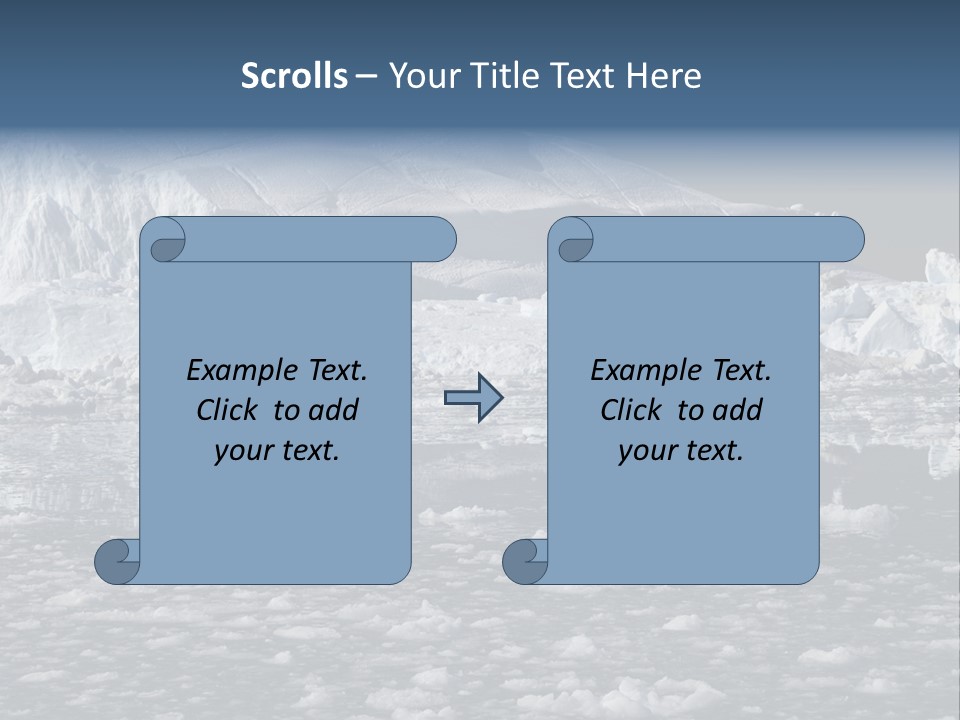 Scrolls – Your Title Text Here

Example Text. Click to add your text.

Example Text. Click to add your text.